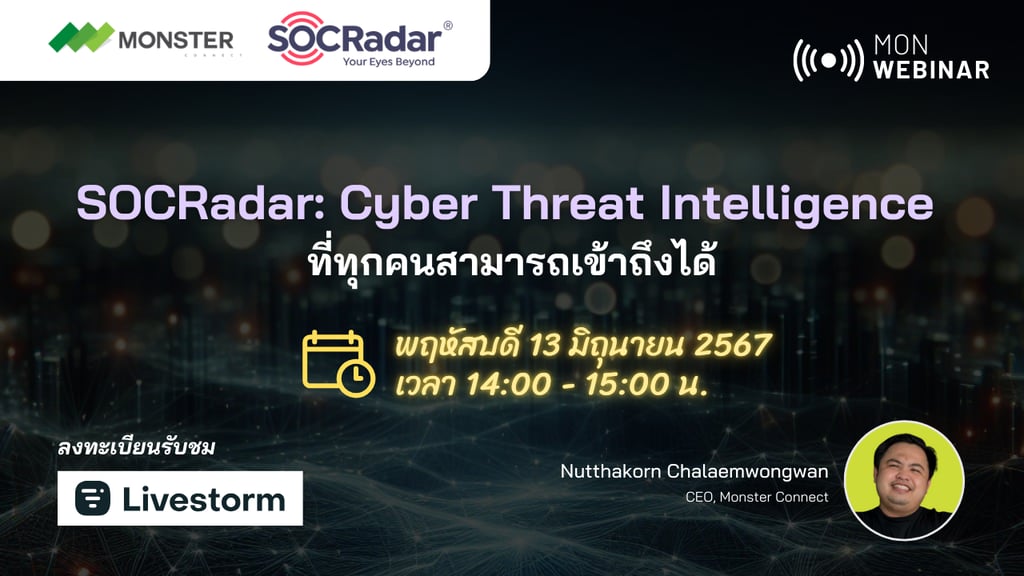 MONSTER
CONNECT

SOCRadar®
Your Eyes Beyond

MON
WEBINAR

SOCRadar: Cyber Threat Intelligence
ที่ทุกคนสามารถเข้าถึงได้

พฤหัสบดี 13 มิถุนายน 2567
เวลา 14:00 - 15:00 น.

ลงทะเบียนรับชม

Livestorm

Nutthakorn Chalaemwongwan
CEO, Monster Connect